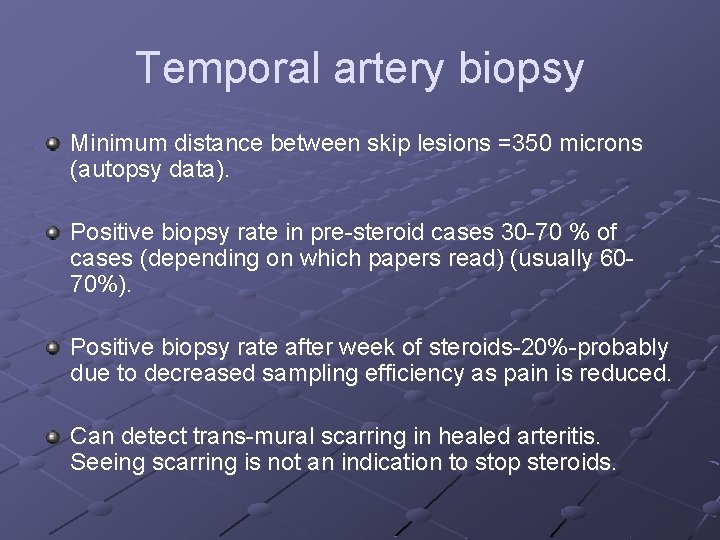 Temporal artery biopsy

Minimum distance between skip lesions =350 microns (autopsy data).

Positive biopsy rate in pre-steroid cases 30-70 % of cases (depending on which papers read) (usually 60-70%).

Positive biopsy rate after week of steroids-20%-probably due to decreased sampling efficiency as pain is reduced.

Can detect trans-mural scarring in healed arteritis. Seeing scarring is not an indication to stop steroids.